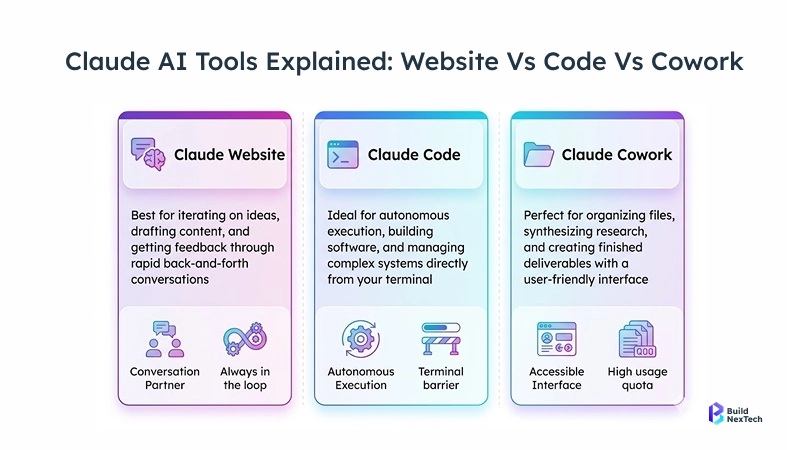 Claude AI Tools Explained: Website Vs Code Vs Cowork

Claude Website

Best for iterating on ideas, drafting content, and getting feedback through rapid back-and-forth conversations

Conversation Partner

Always in the loop

Claude Code

Ideal for autonomous execution, building software, and managing complex systems directly from your terminal

Autonomous Execution

Terminal barrier

Claude Cowork

Perfect for organizing files, synthesizing research, and creating finished deliverables with a user-friendly interface

Accessible Interface

High usage quota

Build NexTech